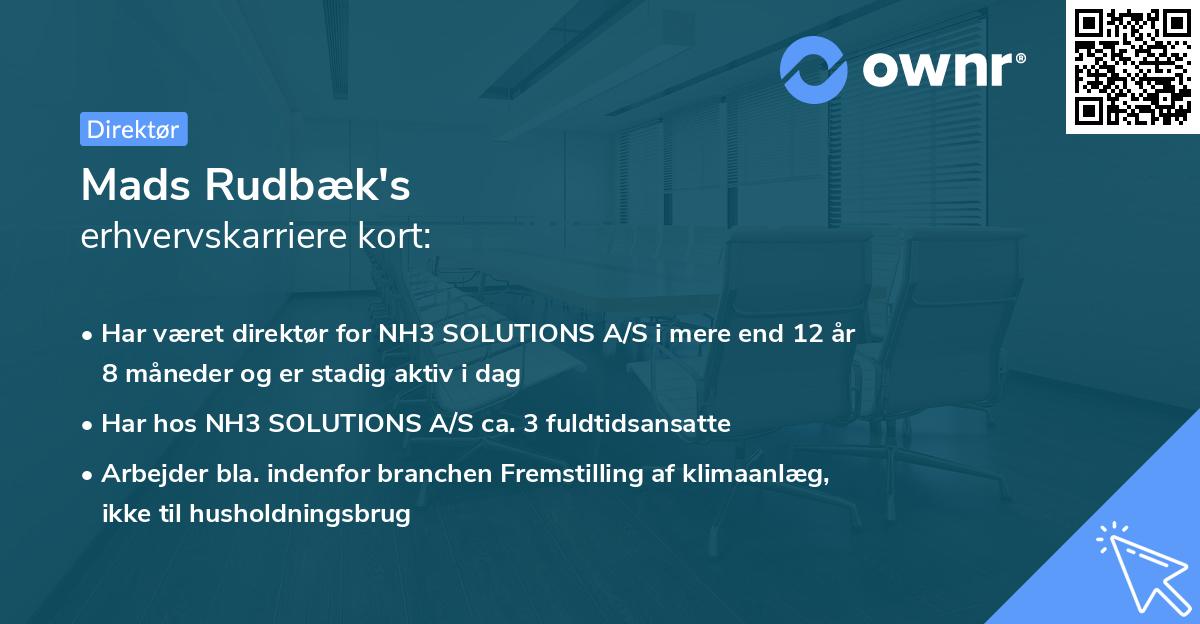 ownr®

Direktør

Mads Rudbæk's
erhvervskarriere kort:

• Har været direktør for NH3 SOLUTIONS A/S i mere end 12 år 8 måneder og er stadig aktiv i dag

• Har hos NH3 SOLUTIONS A/S ca. 3 fuldtidsansatte

• Arbejder bla. indenfor branchen Fremstilling af klimaanlæg, ikke til husholdningsbrug